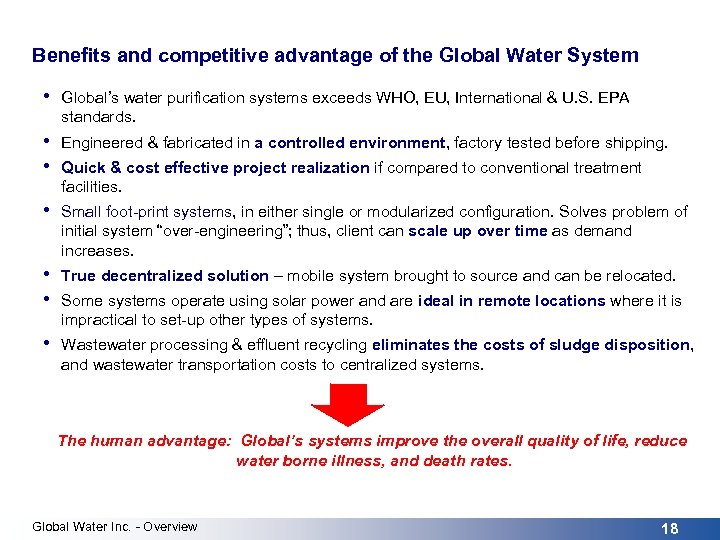 Benefits and competitive advantage of the Global Water System

• Global's water purification systems exceeds WHO, EU, International & U.S. EPA standards.

• Engineered & fabricated in a controlled environment, factory tested before shipping.

• Quick & cost effective project realization if compared to conventional treatment facilities.

• Small foot-print systems, in either single or modularized configuration. Solves problem of initial system "over-engineering"; thus, client can scale up over time as demand increases.

• True decentralized solution – mobile system brought to source and can be relocated.

• Some systems operate using solar power and are ideal in remote locations where it is impractical to set-up other types of systems.

• Wastewater processing & effluent recycling eliminates the costs of sludge disposition, and wastewater transportation costs to centralized systems.

The human advantage: Global's systems improve the overall quality of life, reduce water borne illness, and death rates.

Global Water Inc. - Overview

18